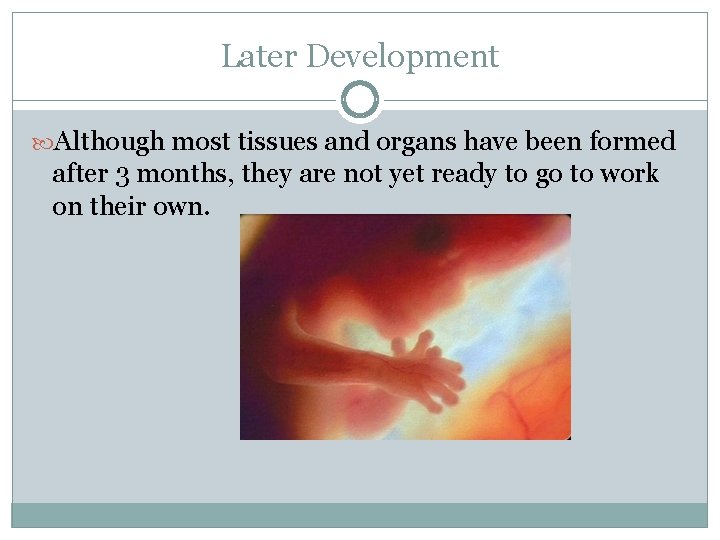 Later Development

Although most tissues and organs have been formed after 3 months, they are not yet ready to go to work on their own.